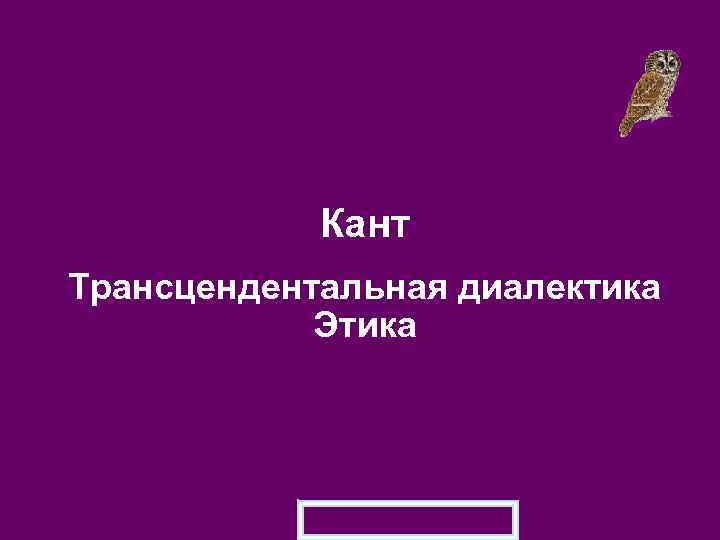 Кант

Трансцендентальная диалектика
Этика